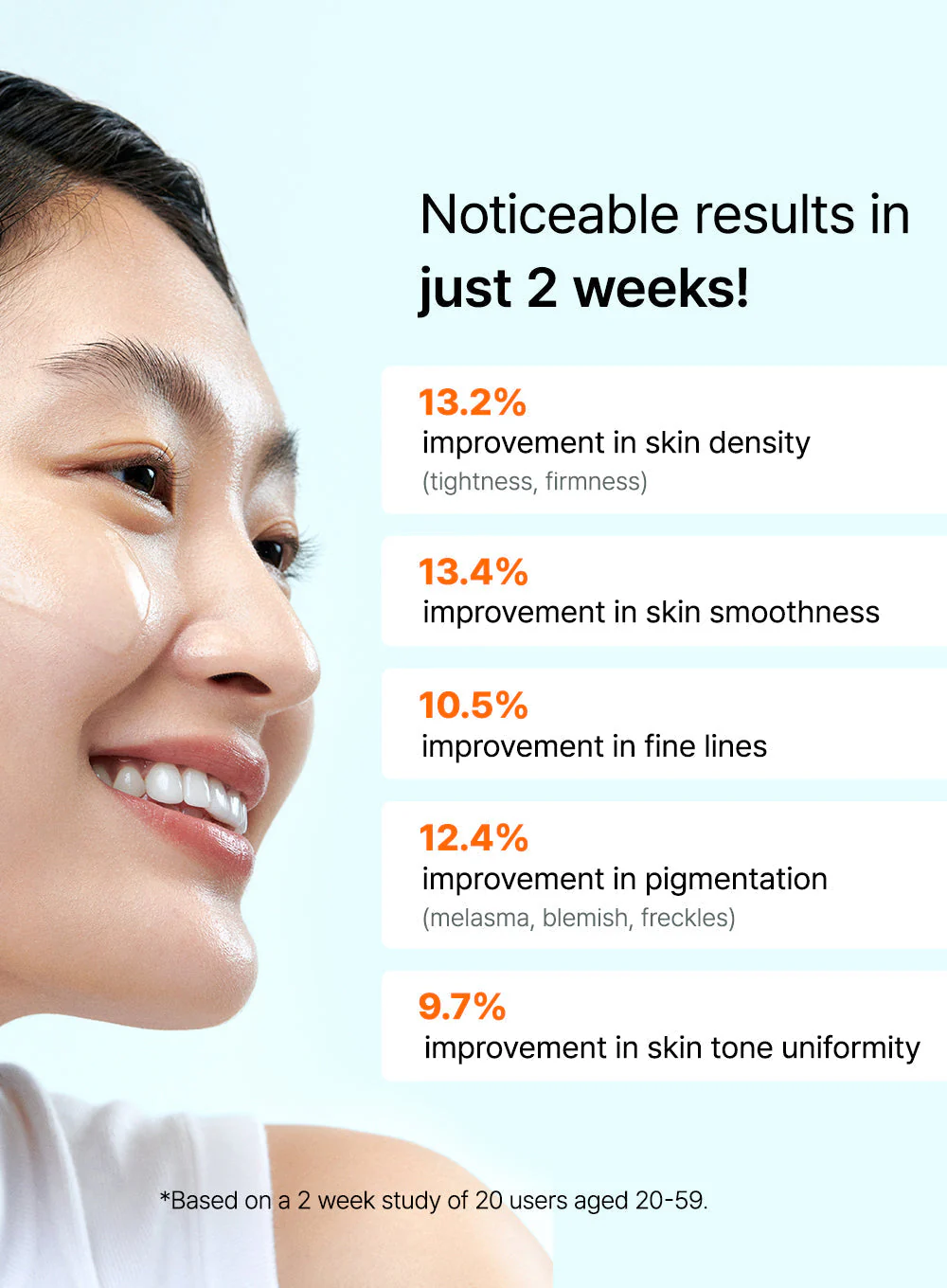 Noticeable results in just 2 weeks!

13.2%
improvement in skin density
(tightness, firmness)

13.4%
improvement in skin smoothness

10.5%
improvement in fine lines

12.4%
improvement in pigmentation
(melasma, blemish, freckles)

9.7%
improvement in skin tone uniformity

*Based on a 2 week study of 20 users aged 20-59.